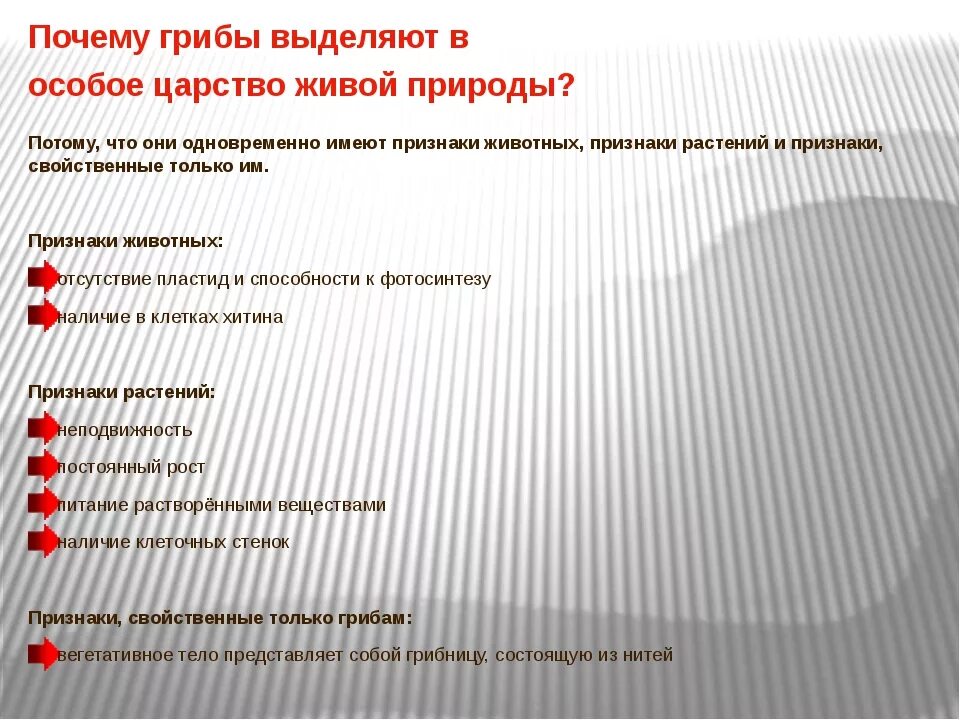 Почему грибы выделяют в особое царство живой природы?

Потому, что они одновременно имеют признаки животных, признаки растений и признаки, свойственные только им.

Признаки животных:

отсутствие пластид и способности к фотосинтезу

наличие в клетках хитина

Признаки растений:

неподвижность

постоянный рост

питание растворёнными веществами

наличие клеточных стенок

Признаки, свойственные только грибам:

вегетативное тело представляет собой грибницу, состоящую из нитей